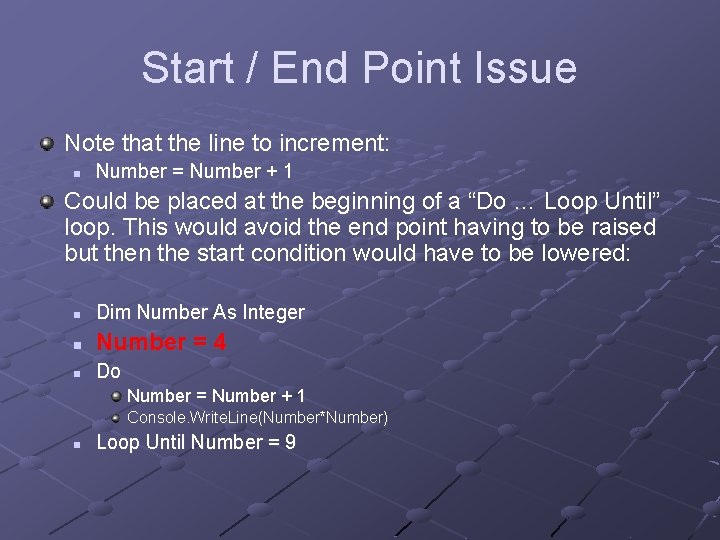 Start / End Point Issue

Note that the line to increment:

Number = Number + 1

Could be placed at the beginning of a “Do … Loop Until” loop. This would avoid the end point having to be raised but then the start condition would have to be lowered:

Dim Number As Integer

Number = 4

Do

Number = Number + 1

Console.WriteLine(Number*Number)

Loop Until Number = 9